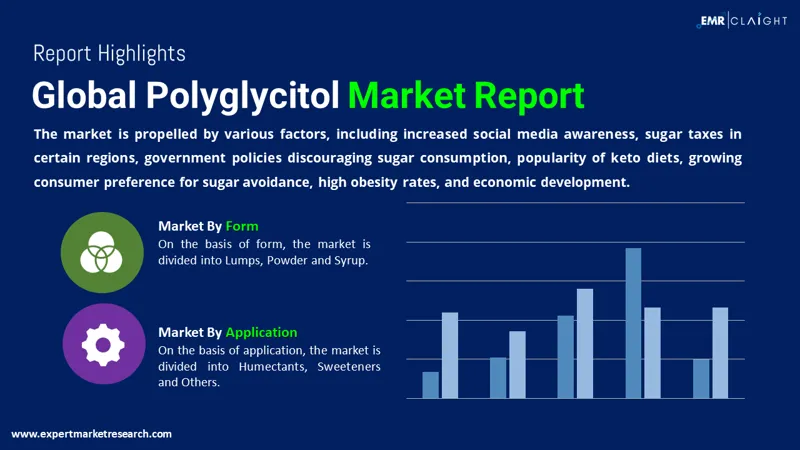 EMR | CLAIGHT

Report Highlights

Global Polyglycitol Market Report

The market is propelled by various factors, including increased social media awareness, sugar taxes in certain regions, government policies discouraging sugar consumption, popularity of keto diets, growing consumer preference for sugar avoidance, high obesity rates, and economic development.

Market By Form
On the basis of form, the market is divided into Lumps, Powder and Syrup.

Market By Application
On the basis of application, the market is divided into Humectants, Sweeteners and Others.

www.expertmarketresearch.com